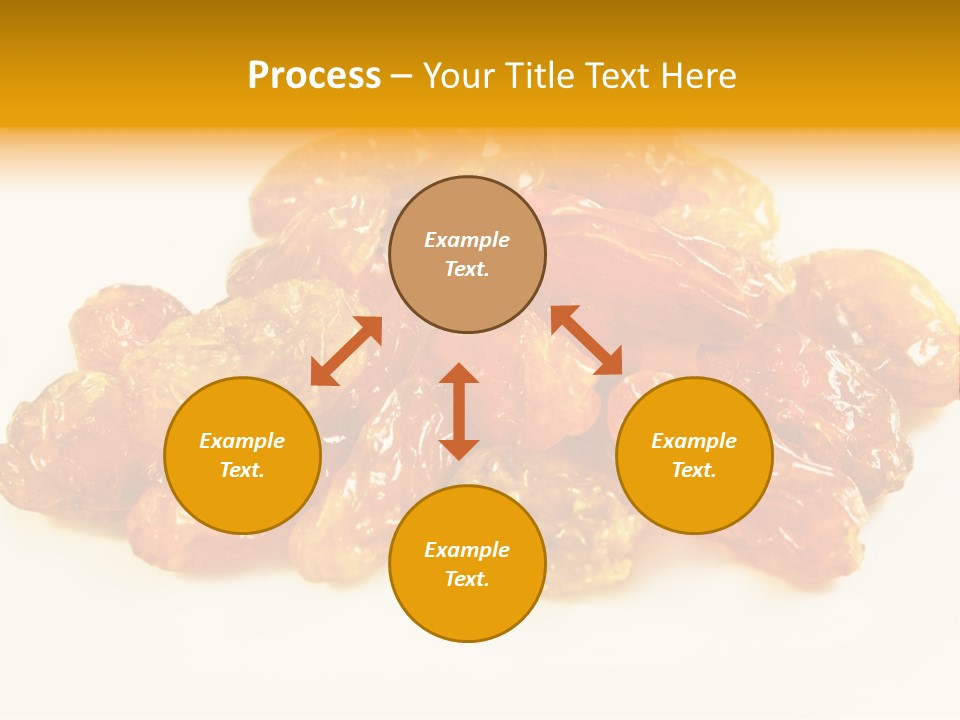 Process – Your Title Text Here

Example Text.

Example Text.

Example Text.

Example Text.